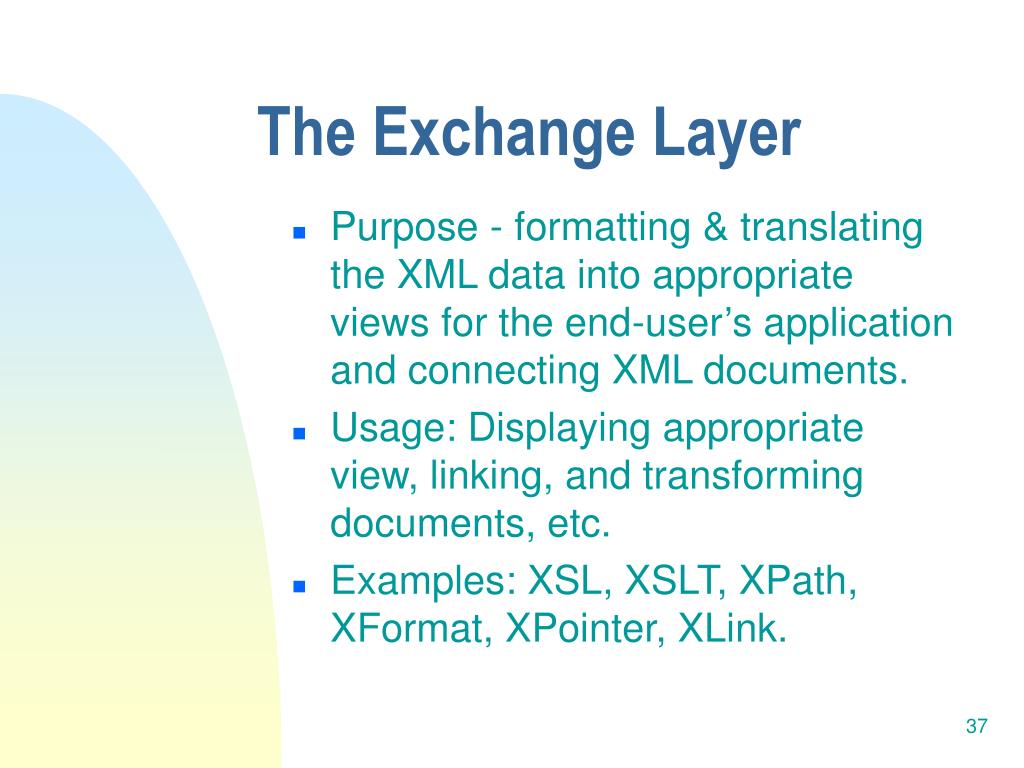 The Exchange Layer

- Purpose - formatting & translating the XML data into appropriate views for the end-user’s application and connecting XML documents.
- Usage: Displaying appropriate view, linking, and transforming documents, etc.
- Examples: XSL, XSLT, XPath, XFormat, XPointer, XLink.

37